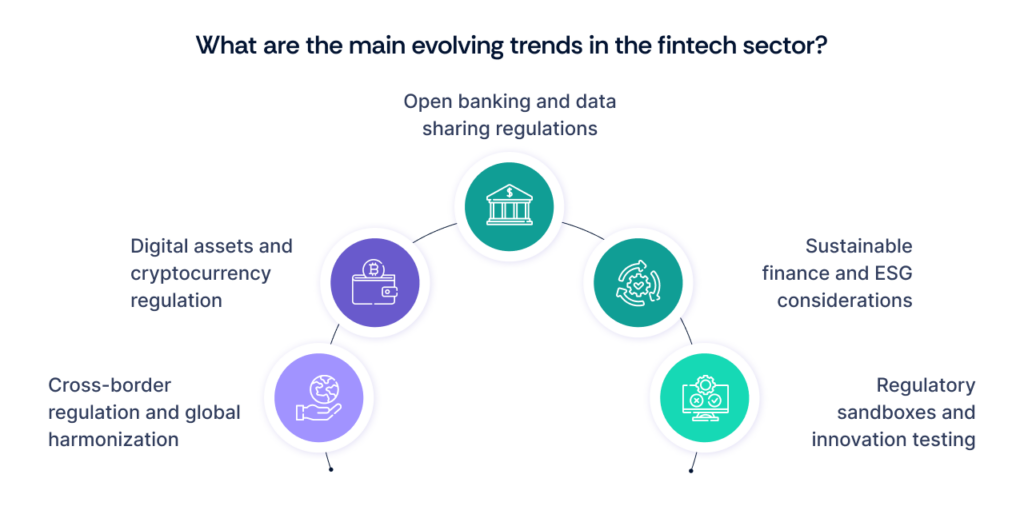 What are the main evolving trends in the fintech sector?

Open banking and data sharing regulations

Digital assets and cryptocurrency regulation

Sustainable finance and ESG considerations

Cross-border regulation and global harmonization

Regulatory sandboxes and innovation testing